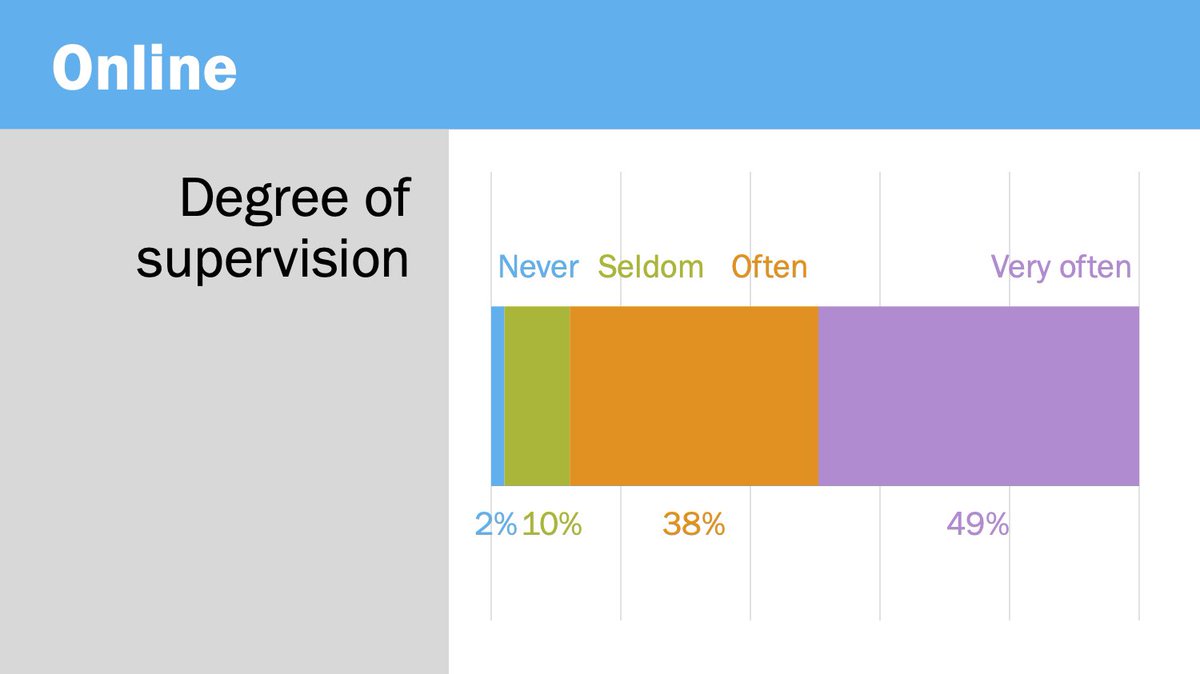 Online

Degree of supervision

Never Seldom Often Very often

2% 10% 38% 49%